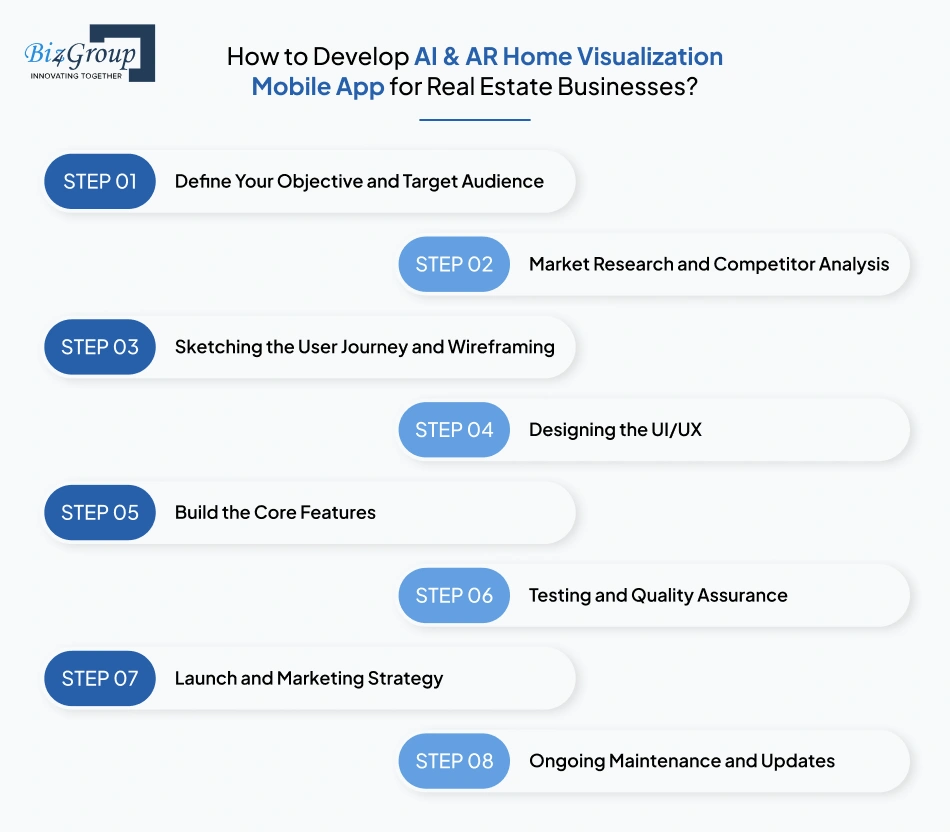 Biz4Group
INNOVATING TOGETHER

How to Develop AI & AR Home Visualization Mobile App for Real Estate Businesses?

STEP 01 Define Your Objective and Target Audience

STEP 02 Market Research and Competitor Analysis

STEP 03 Sketching the User Journey and Wireframing

STEP 04 Designing the UI/UX

STEP 05 Build the Core Features

STEP 06 Testing and Quality Assurance

STEP 07 Launch and Marketing Strategy

STEP 08 Ongoing Maintenance and Updates